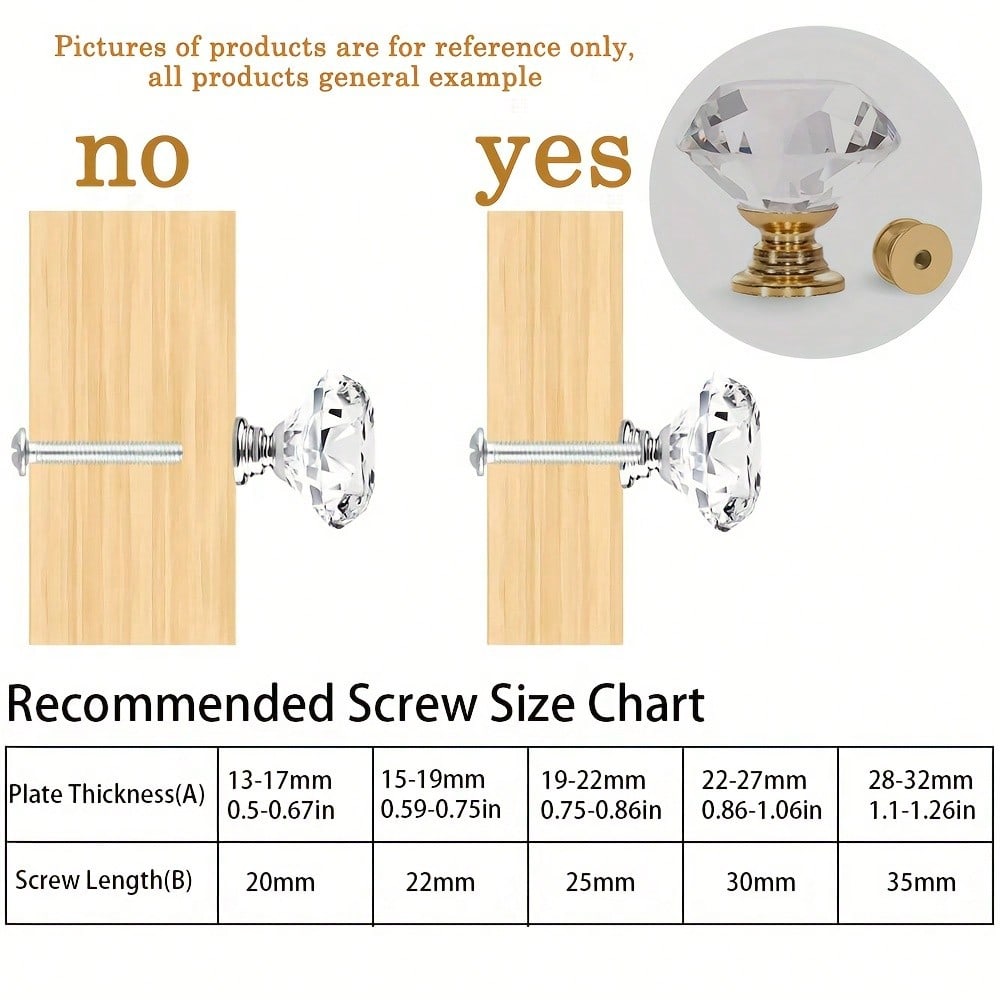 Pictures of products are for reference only, all products general example

no

yes

Recommended Screw Size Chart

| Plate Thickness(A) | 13-17mm 0.5-0.67in | 15-19mm 0.59-0.75in | 19-22mm 0.75-0.86in | 22-27mm 0.86-1.06in | 28-32mm 1.1-1.26in |
|---|---|---|---|---|---|
| Screw Length(B) | 20mm | 22mm | 25mm | 30mm | 35mm |